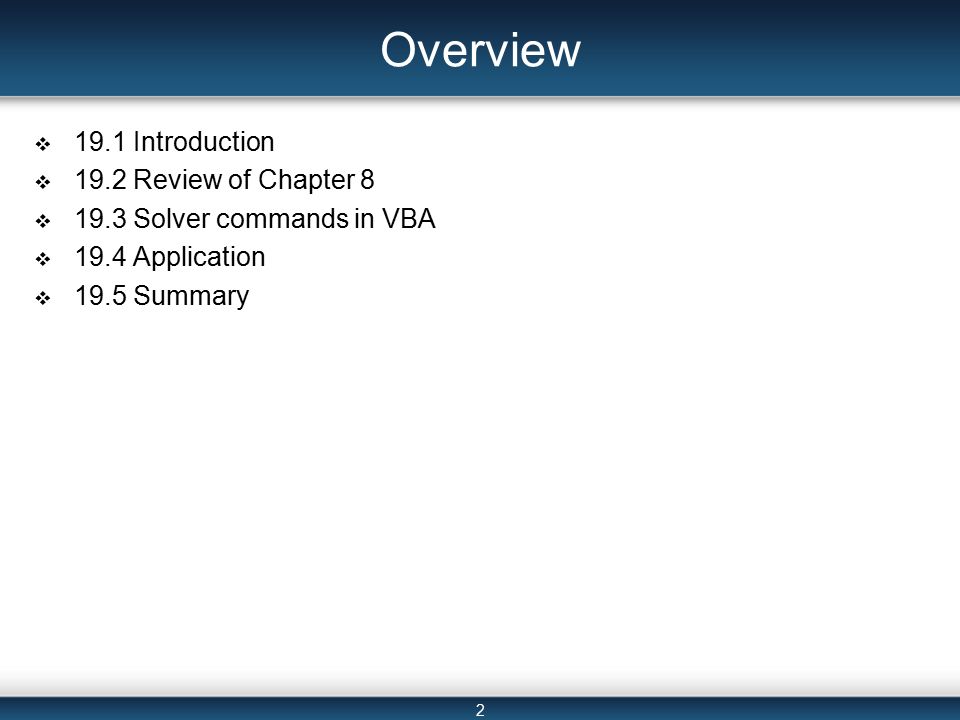 Overview

❖ 19.1 Introduction
❖ 19.2 Review of Chapter 8
❖ 19.3 Solver commands in VBA
❖ 19.4 Application
❖ 19.5 Summary

2